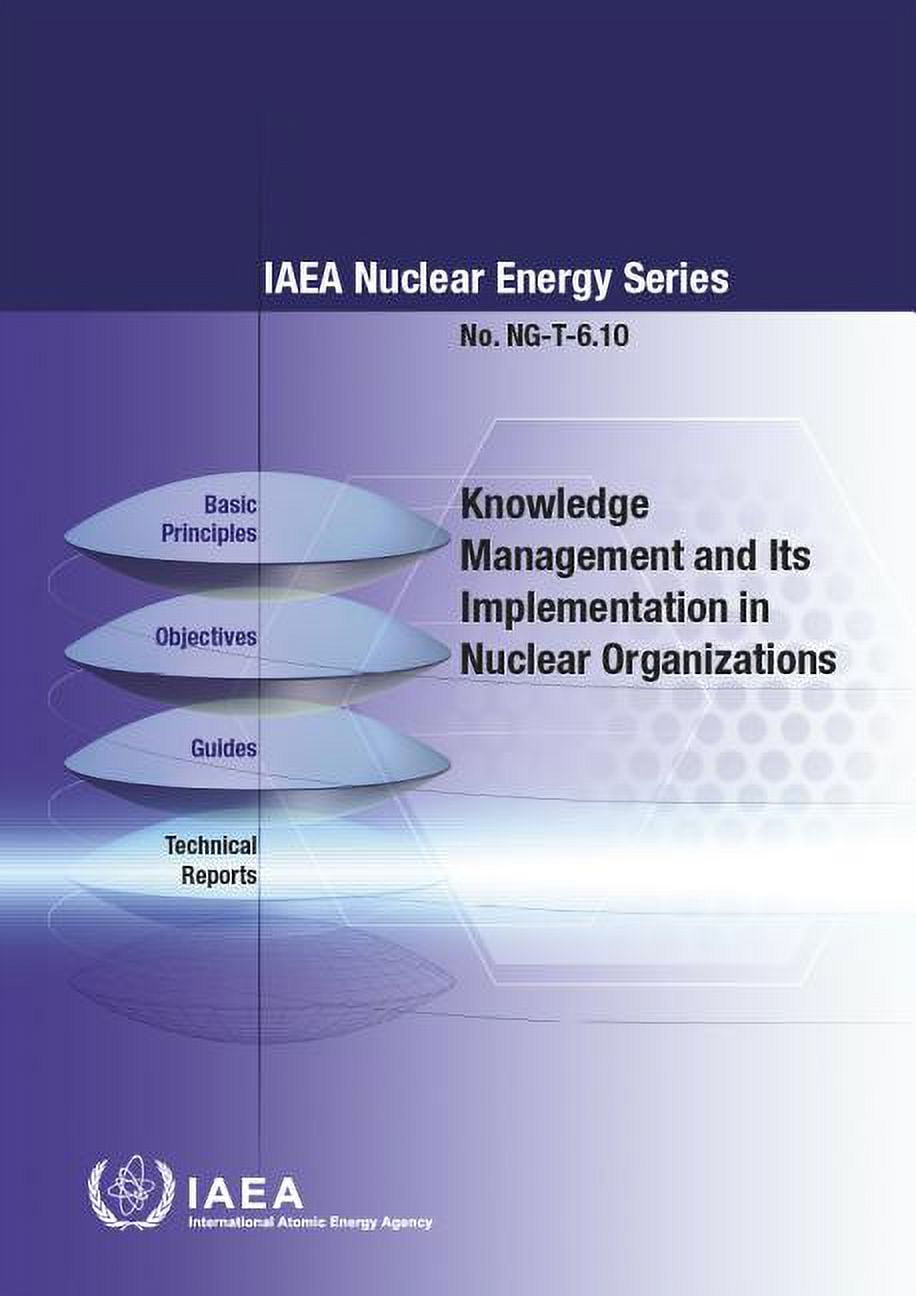 IAEA Nuclear Energy Series

No. NG-T-6.10

Basic Principles

Objectives

Guides

Technical Reports

Knowledge Management and Its Implementation in Nuclear Organizations

IAEA
International Atomic Energy Agency